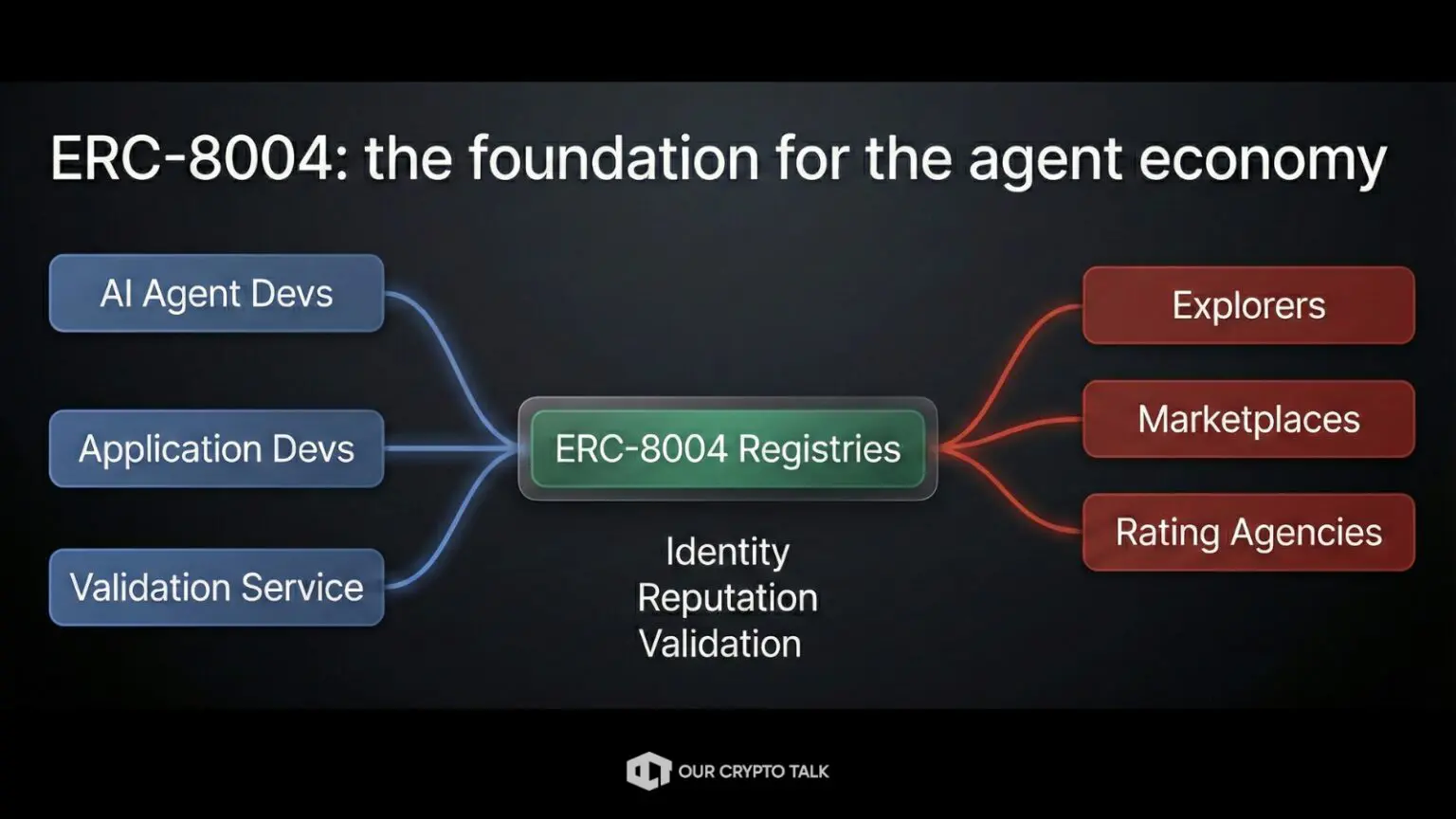 ERC-8004: the foundation for the agent economy

AI Agent Devs

Application Devs

Validation Service

ERC-8004 Registries

Identity
Reputation
Validation

Explorers

Marketplaces

Rating Agencies

OUR CRYPTO TALK